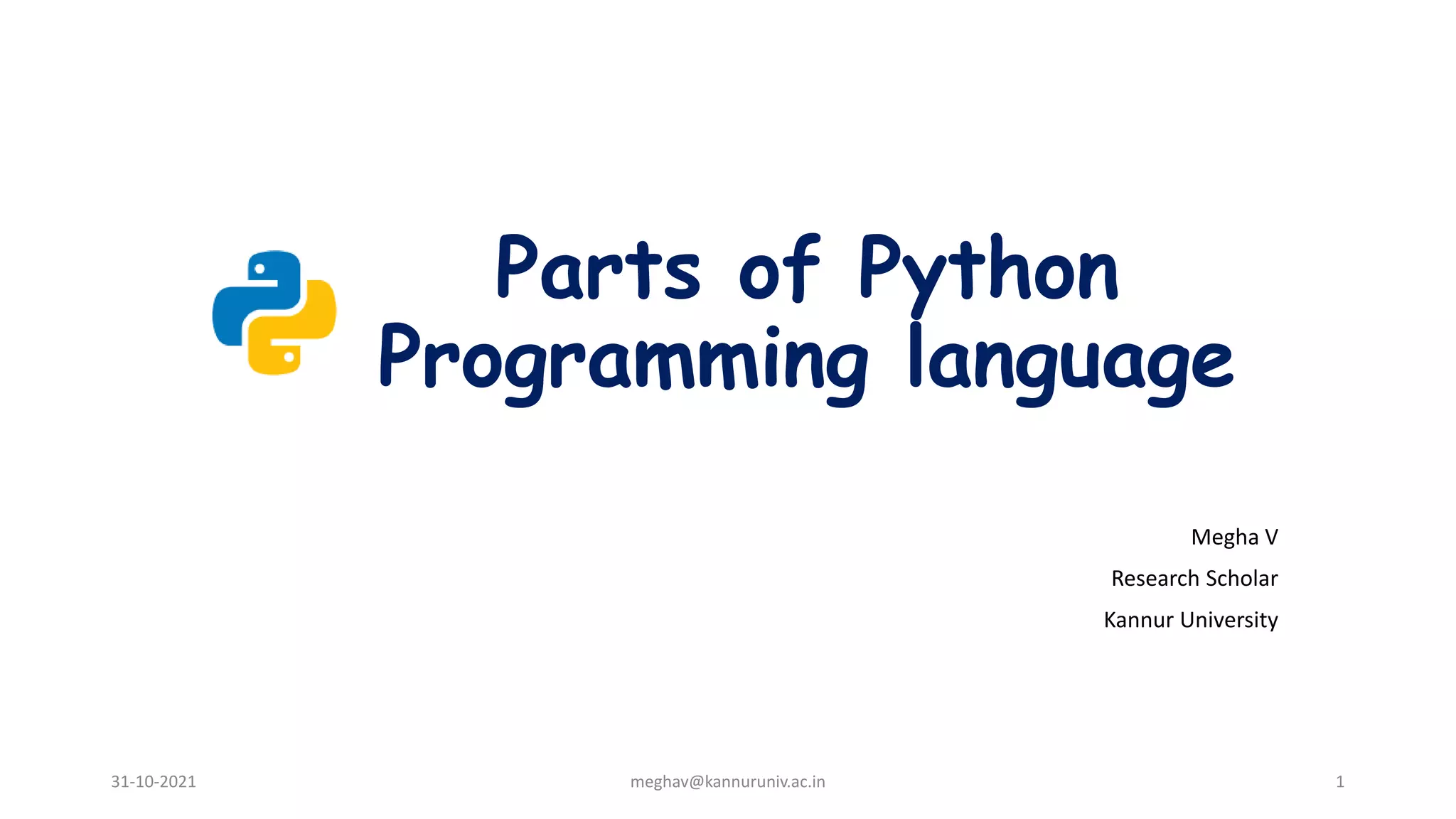 Parts of Python Programming language

Megha V

Research Scholar

Kannur University

31-10-2021

meghav@kannuruniv.ac.in

1